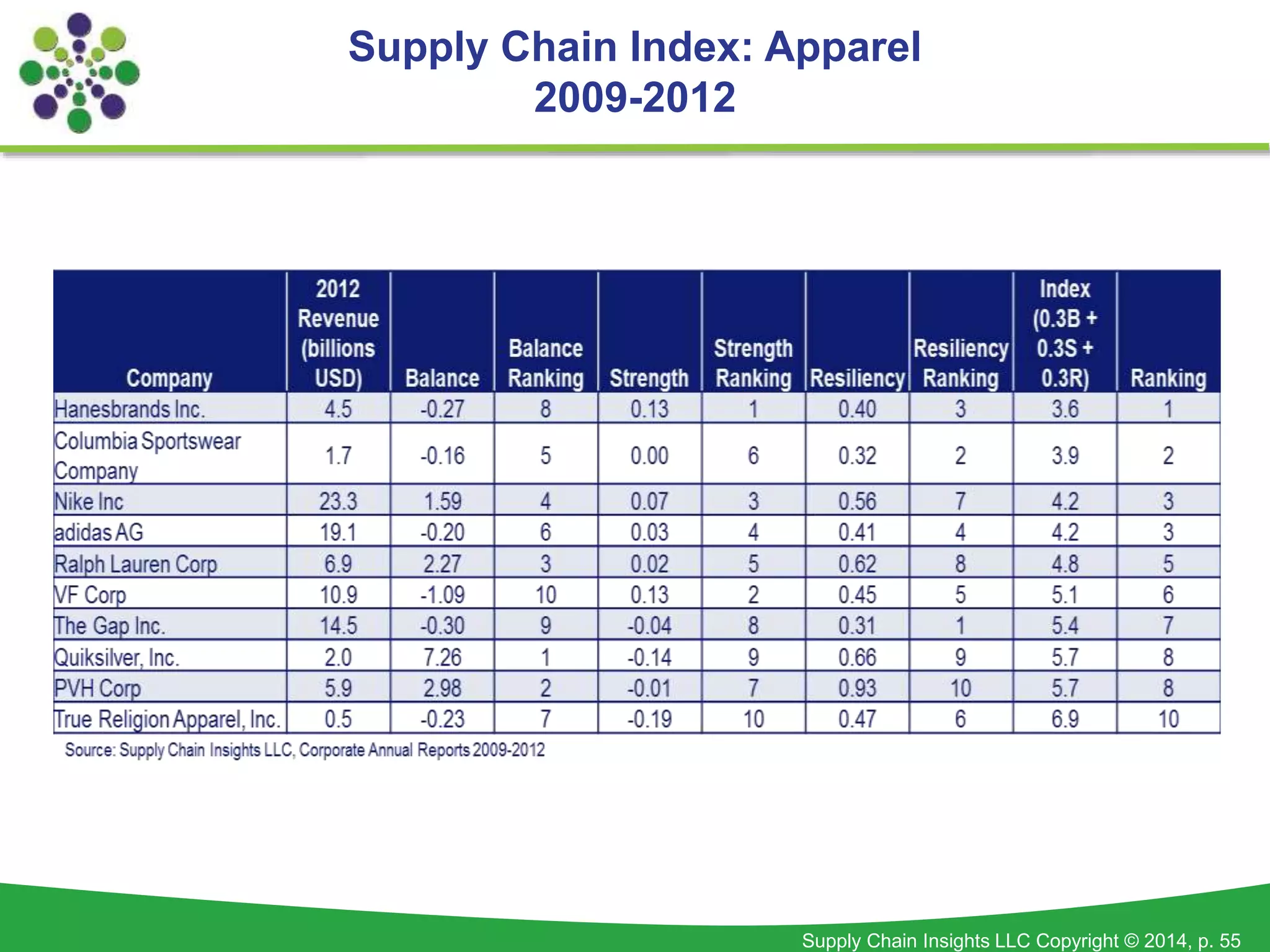 Supply Chain Index: Apparel 2009-2012

| Company | 2012 Revenue (billions USD) | Balance | Balance Ranking | Strength | Strength Ranking | Resiliency | Resiliency Ranking | Index (0.3B + 0.3S + 0.3R) | Ranking |
|---|---|---|---|---|---|---|---|---|---|
| Hanesbrands Inc. | 4.5 | -0.27 | 8 | 0.13 | 1 | 0.40 | 3 | 3.6 | 1 |
| Columbia Sportswear Company | 1.7 | -0.16 | 5 | 0.00 | 6 | 0.32 | 2 | 3.9 | 2 |
| Nike Inc | 23.3 | 1.59 | 4 | 0.07 | 3 | 0.56 | 7 | 4.2 | 3 |
| adidas AG | 19.1 | -0.20 | 6 | 0.03 | 4 | 0.41 | 4 | 4.2 | 3 |
| Ralph Lauren Corp | 6.9 | 2.27 | 3 | 0.02 | 5 | 0.62 | 8 | 4.8 | 5 |
| VF Corp | 10.9 | -1.09 | 10 | 0.13 | 2 | 0.45 | 5 | 5.1 | 6 |
| The Gap Inc. | 14.5 | -0.30 | 9 | -0.04 | 8 | 0.31 | 1 | 5.4 | 7 |
| Quiksilver, Inc. | 2.0 | 7.26 | 1 | -0.14 | 9 | 0.66 | 9 | 5.7 | 8 |
| PVH Corp | 5.9 | 2.98 | 2 | -0.01 | 7 | 0.93 | 10 | 5.7 | 8 |
| True Religion Apparel, Inc. | 0.5 | -0.23 | 7 | -0.19 | 10 | 0.47 | 6 | 6.9 | 10 |

Source: Supply Chain Insights LLC, Corporate Annual Reports 2009-2012

Supply Chain Insights LLC Copyright © 2014, p. 55